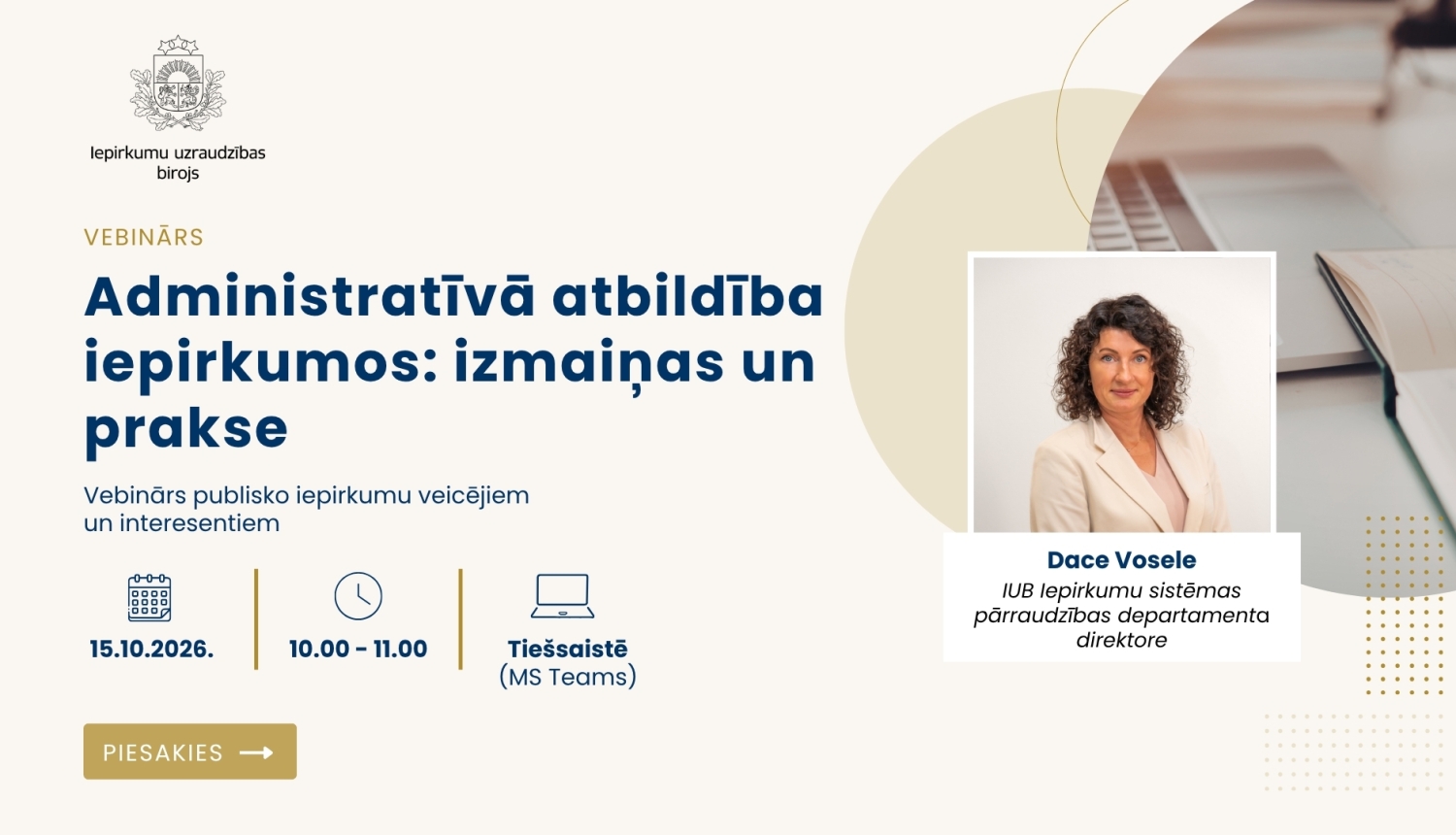 Iepirkumu uzraudzības birojs

VEBINĀRS

Administratīvā atbildība iepirkumos: izmaiņas un prakse

Vebinārs publisko iepirkumu veicējiem un interesentiem

15.10.2026.

10.00 - 11.00

Tiešsaistē (MS Teams)

PIESAKIES

Dace Vosele
IUB Iepirkumu sistēmas pārraudzības departamenta direktore